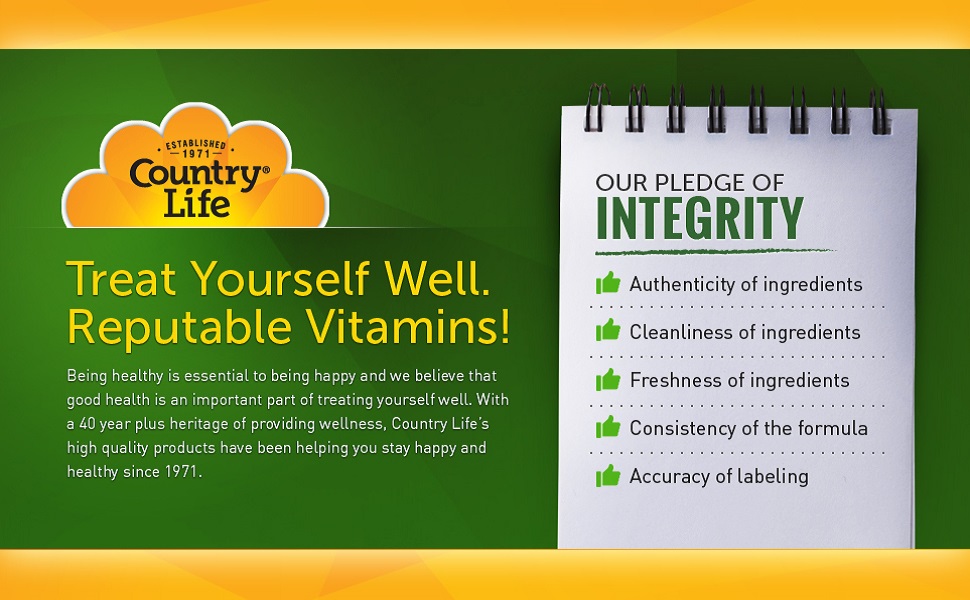 ESTABLISHED
1971
Country®
Life

Treat Yourself Well. Reputable Vitamins!

Being healthy is essential to being happy and we believe that good health is an important part of treating yourself well. With a 40 year plus heritage of providing wellness, Country Life's high quality products have been helping you stay happy and healthy since 1971.

OUR PLEDGE OF
INTEGRITY

Authenticity of ingredients

Cleanliness of ingredients

Freshness of ingredients

Consistency of the formula

Accuracy of labeling